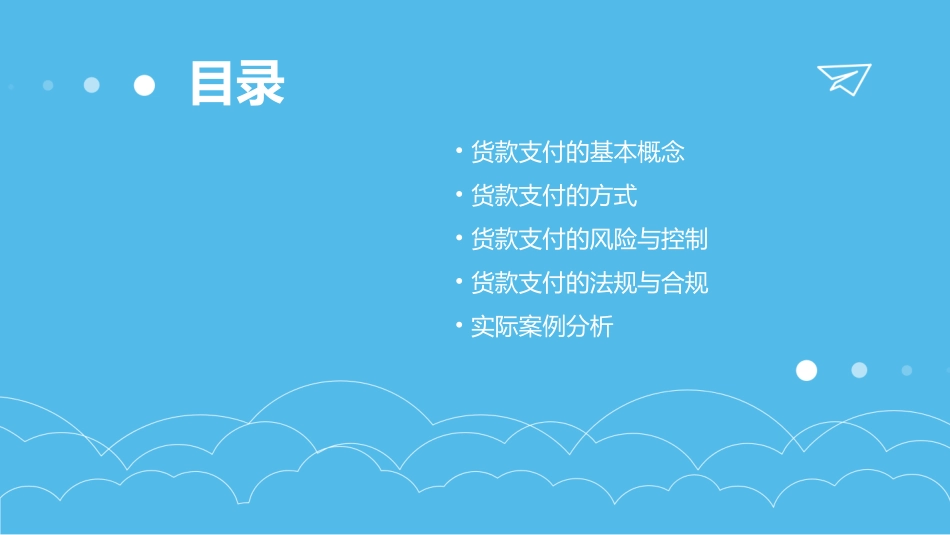 目录

• 货款支付的基本概念
• 货款支付的方式
• 货款支付的风险与控制
• 货款支付的法规与合规
• 实际案例分析